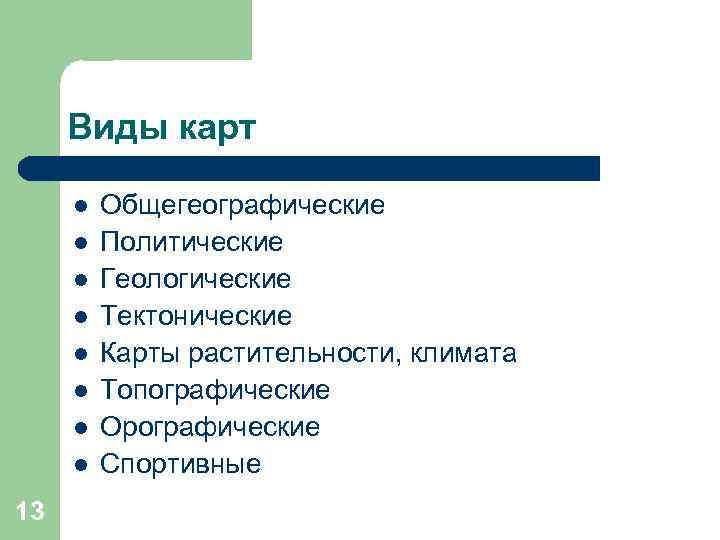 Виды карт

- Общегеографические
- Политические
- Геологические
- Тектонические
- Карты растительности, климата
- Топографические
- Орографические
- Спортивные

13